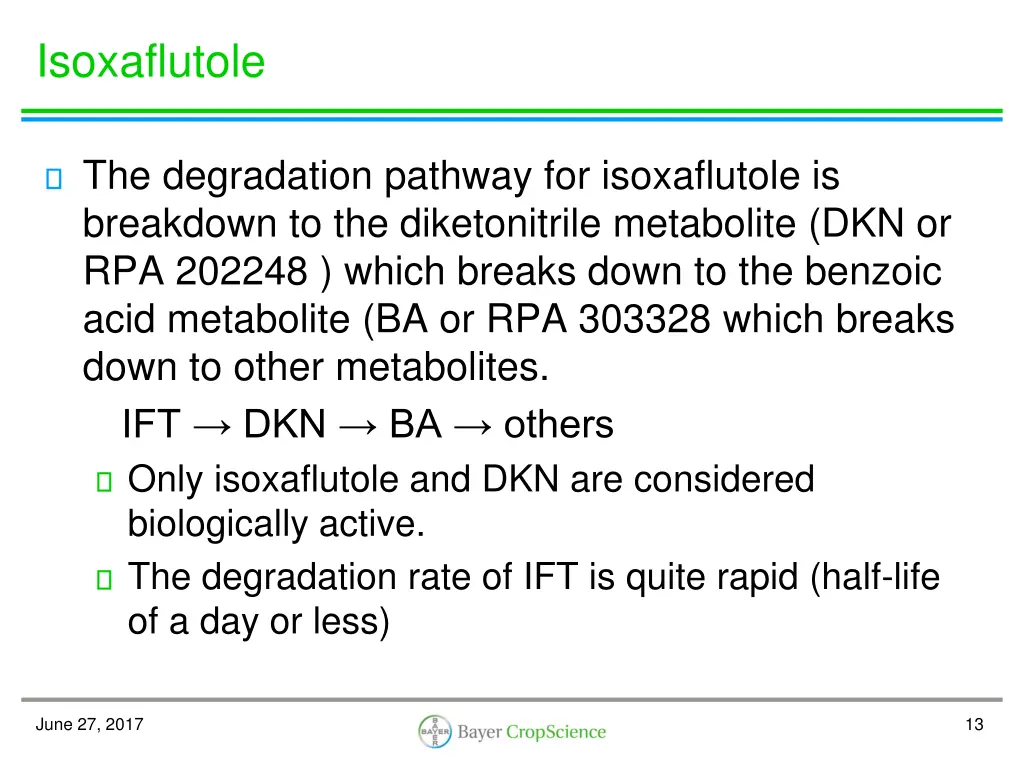 Isoxaflutole

The degradation pathway for isoxaflutole is breakdown to the diketonitrile metabolite (DKN or RPA 202248 ) which breaks down to the benzoic acid metabolite (BA or RPA 303328 which breaks down to other metabolites.

IFT → DKN → BA → others

Only isoxaflutole and DKN are considered biologically active.

The degradation rate of IFT is quite rapid (half-life of a day or less)

June 27, 2017

BAYER Bayer CropScience

13